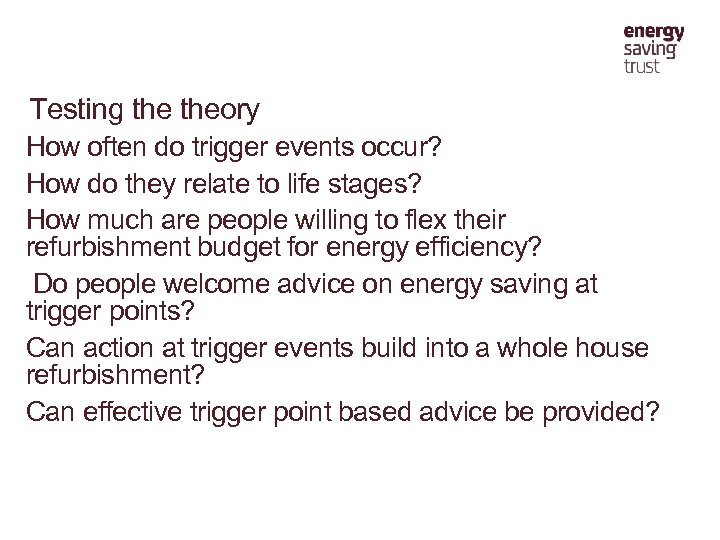 energy
saving
trust

Testing the theory

How often do trigger events occur?

How do they relate to life stages?

How much are people willing to flex their refurbishment budget for energy efficiency?

Do people welcome advice on energy saving at trigger points?

Can action at trigger events build into a whole house refurbishment?

Can effective trigger point based advice be provided?